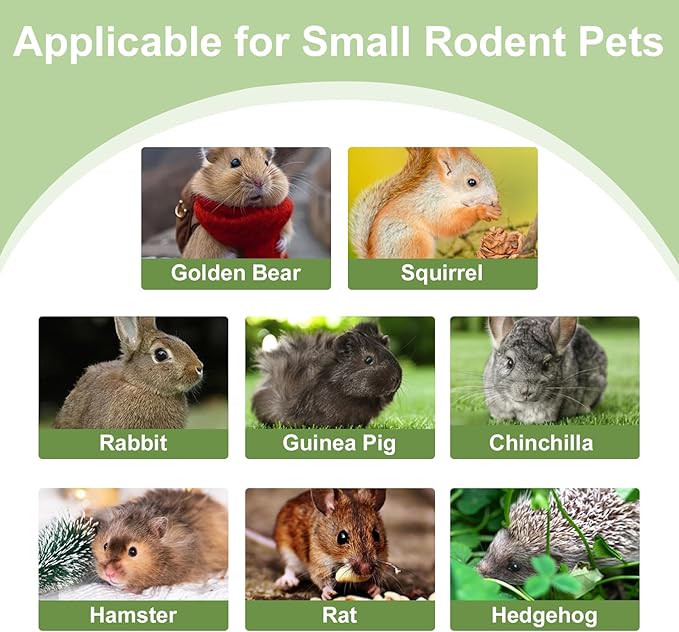 Applicable for Small Rodent Pets

Golden Bear

Squirrel

Rabbit

Guinea Pig

Chinchilla

Hamster

Rat

Hedgehog